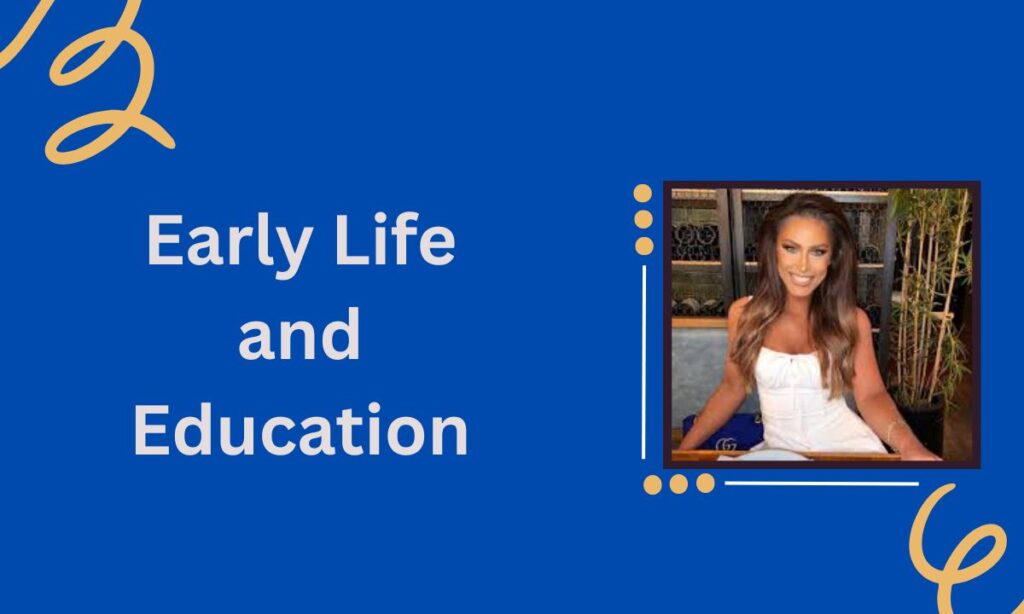 Early Life
and
Education